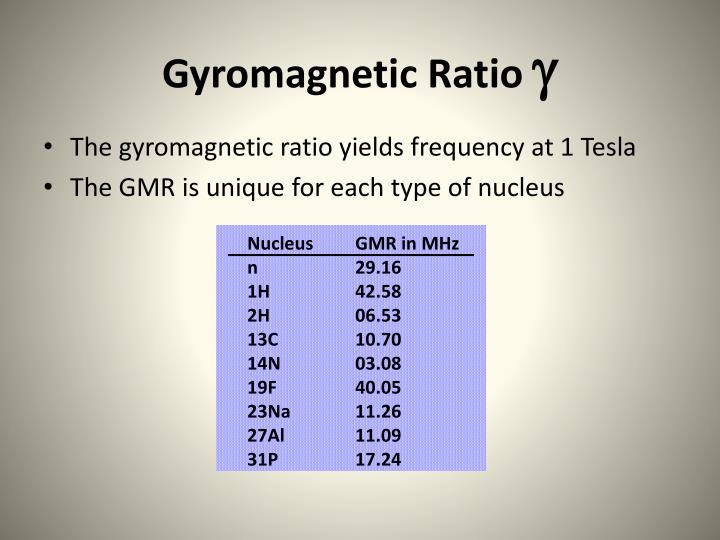 Gyromagnetic Ratio $\gamma$

• The gyromagnetic ratio yields frequency at 1 Tesla
• The GMR is unique for each type of nucleus

| Nucleus | GMR in MHz |
|---|---|
| n | 29.16 |
| 1H | 42.58 |
| 2H | 06.53 |
| 13C | 10.70 |
| 14N | 03.08 |
| 19F | 40.05 |
| 23Na | 11.26 |
| 27Al | 11.09 |
| 31P | 17.24 |